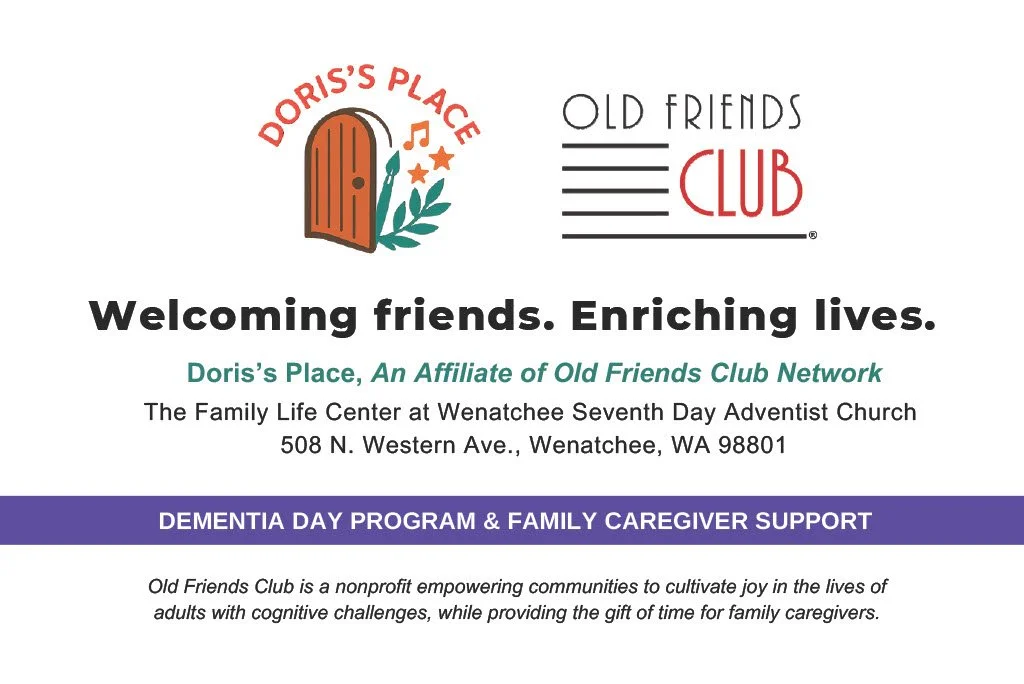 DORIS'S PLACE

OLD FRIENDS CLUB®

Welcoming friends. Enriching lives.

Doris's Place, An Affiliate of Old Friends Club Network
The Family Life Center at Wenatchee Seventh Day Adventist Church
508 N. Western Ave., Wenatchee, WA 98801

DEMENTIA DAY PROGRAM & FAMILY CAREGIVER SUPPORT

Old Friends Club is a nonprofit empowering communities to cultivate joy in the lives of adults with cognitive challenges, while providing the gift of time for family caregivers.